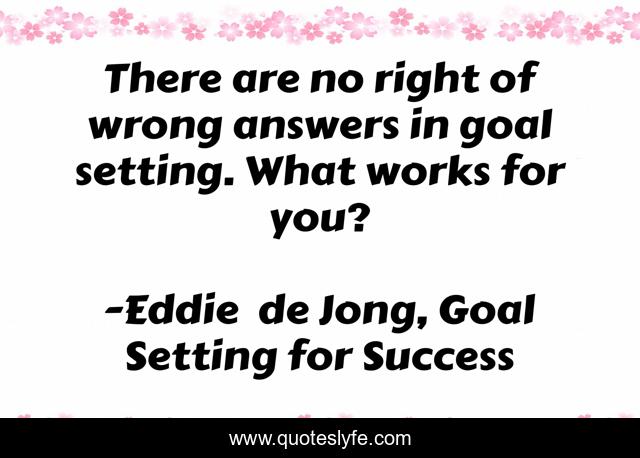 There are no right of wrong answers in goal setting. What works for you?

-Eddie de Jong, Goal Setting for Success

www.quoteslyfe.com